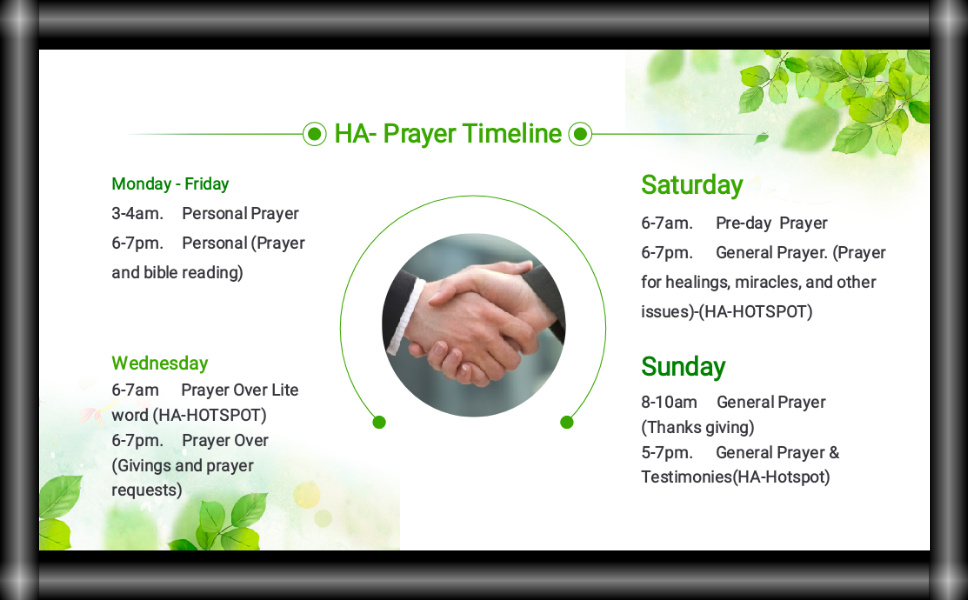 HA- Prayer Timeline

Monday - Friday
3-4am. Personal Prayer
6-7pm. Personal (Prayer and bible reading)

Wednesday
6-7am Prayer Over Lite word (HA-HOTSPOT)
6-7pm. Prayer Over (Givings and prayer requests)

Saturday
6-7am. Pre-day Prayer
6-7pm. General Prayer. (Prayer for healings, miracles, and other issues)-(HA-HOTSPOT)

Sunday
8-10am General Prayer (Thanks giving)
5-7pm. General Prayer & Testimonies(HA-Hotspot)